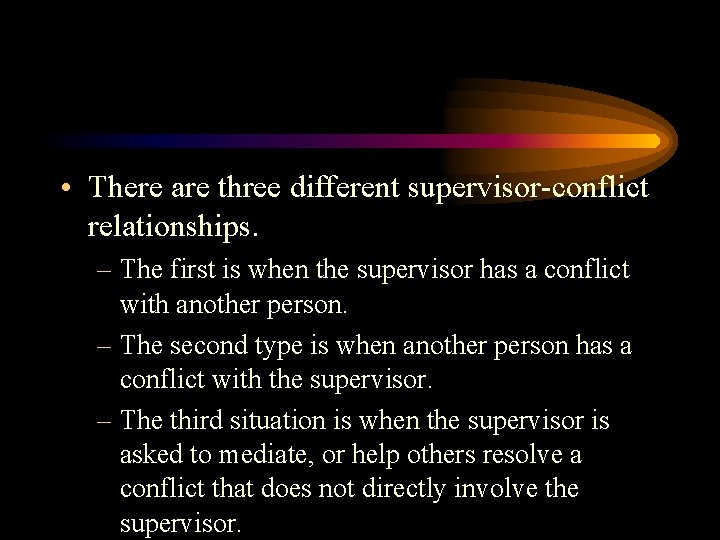 • There are three different supervisor-conflict relationships.

– The first is when the supervisor has a conflict with another person.

– The second type is when another person has a conflict with the supervisor.

– The third situation is when the supervisor is asked to mediate, or help others resolve a conflict that does not directly involve the supervisor.